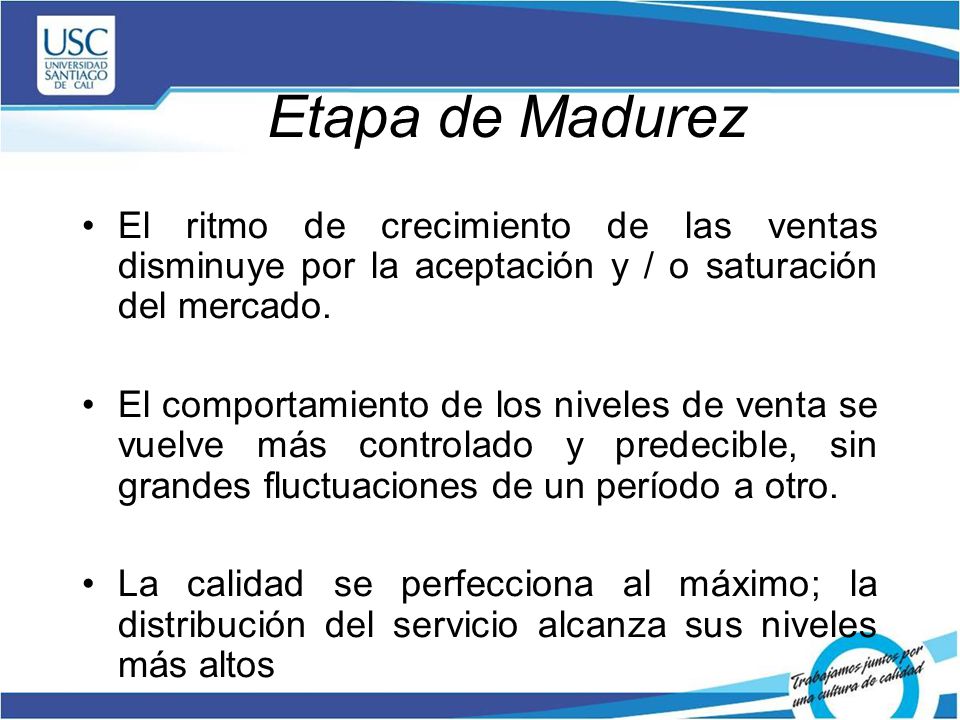 USC
UNIVERSIDAD SANTIAGO DE CALI

Etapa de Madurez

• El ritmo de crecimiento de las ventas disminuye por la aceptación y / o saturación del mercado.

• El comportamiento de los niveles de venta se vuelve más controlado y predecible, sin grandes fluctuaciones de un período a otro.

• La calidad se perfecciona al máximo; la distribución del servicio alcanza sus niveles más altos

Trabajamos juntos por una cultura de calidad